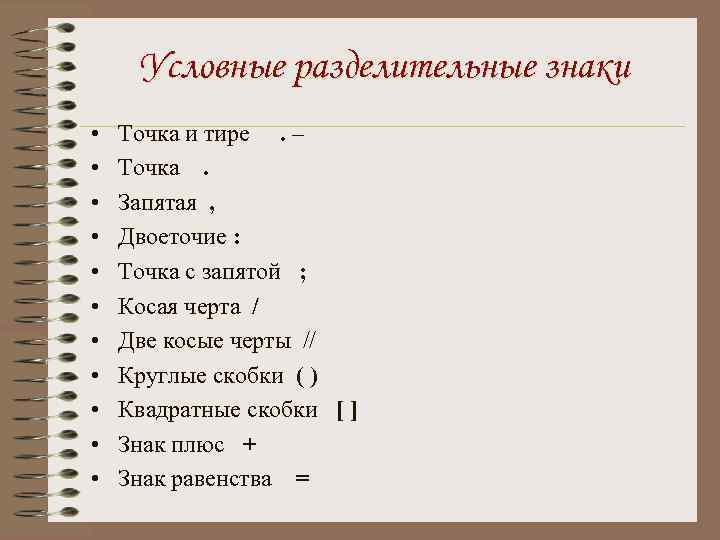 Условные разделительные знаки

• Точка и тире . –
• Точка .
• Запятая ,
• Двоеточие :
• Точка с запятой ;
• Косая черта /
• Две косые черты //
• Круглые скобки ( )
• Квадратные скобки [ ]
• Знак плюс +
• Знак равенства =